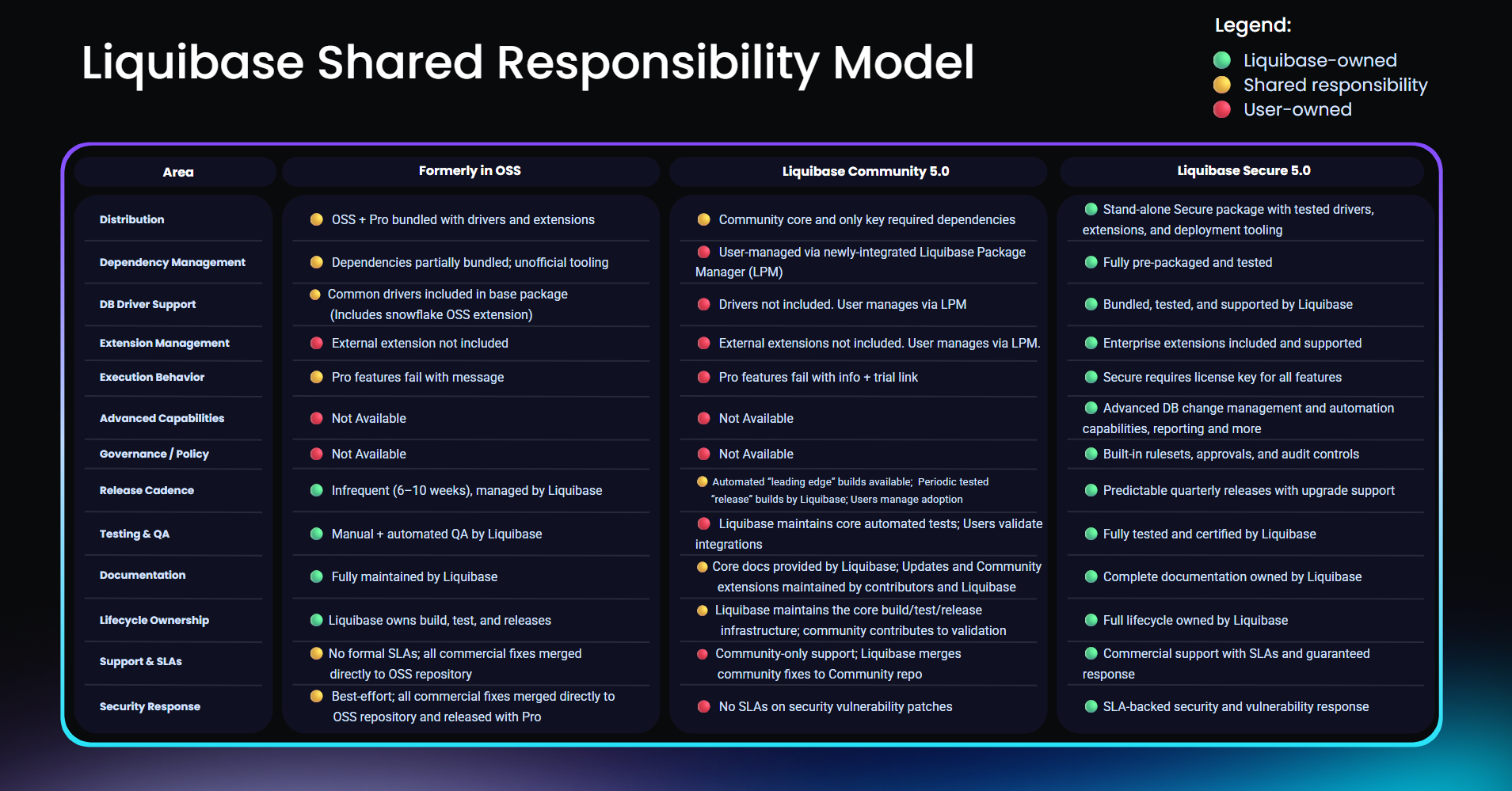 Liquibase Shared Responsibility Model

Legend:
Liquibase-owned
Shared responsibility
User-owned

| Area | Formerly in OSS | Liquibase Community 5.0 | Liquibase Secure 5.0 |
|---|---|---|---|
| Distribution | OSS + Pro bundled with drivers and extensions | Community core and only key required dependencies | Stand-alone Secure package with tested drivers, extensions, and deployment tooling |
| Dependency Management | Dependencies partially bundled; unofficial tooling | User-managed via newly-integrated Liquibase Package Manager (LPM) | Fully pre-packaged and tested |
| DB Driver Support | Common drivers included in base package (Includes snowflake OSS extension) | Drivers not included. User manages via LPM | Bundled, tested, and supported by Liquibase |
| Extension Management | External extension not included | External extensions not included. User manages via LPM. | Enterprise extensions included and supported |
| Execution Behavior | Pro features fail with message | Pro features fail with info + trial link | Secure requires license key for all features |
| Advanced Capabilities | Not Available | Not Available | Advanced DB change management and automation capabilities, reporting and more |
| Governance / Policy | Not Available | Not Available | Built-in rulesets, approvals, and audit controls |
| Release Cadence | Infrequent (6–10 weeks), managed by Liquibase | Automated "leading edge" builds available; Periodic tested "release" builds by Liquibase; Users manage adoption | Predictable quarterly releases with upgrade support |
| Testing & QA | Manual + automated QA by Liquibase | Liquibase maintains core automated tests; Users validate integrations | Fully tested and certified by Liquibase |
| Documentation | Fully maintained by Liquibase | Core docs provided by Liquibase; Updates and Community extensions maintained by contributors and Liquibase | Complete documentation owned by Liquibase |
| Lifecycle Ownership | Liquibase owns build, test, and releases | Liquibase maintains the core build/test/release infrastructure; community contributes to validation | Full lifecycle owned by Liquibase |
| Support & SLAs | No formal SLAs; all commercial fixes merged directly to OSS repository | Community-only support; Liquibase merges community fixes to Community repo | Commercial support with SLAs and guaranteed response |
| Security Response | Best-effort; all commercial fixes merged directly to OSS repository and released with Pro | No SLAs on security vulnerability patches | SLA-backed security and vulnerability response |